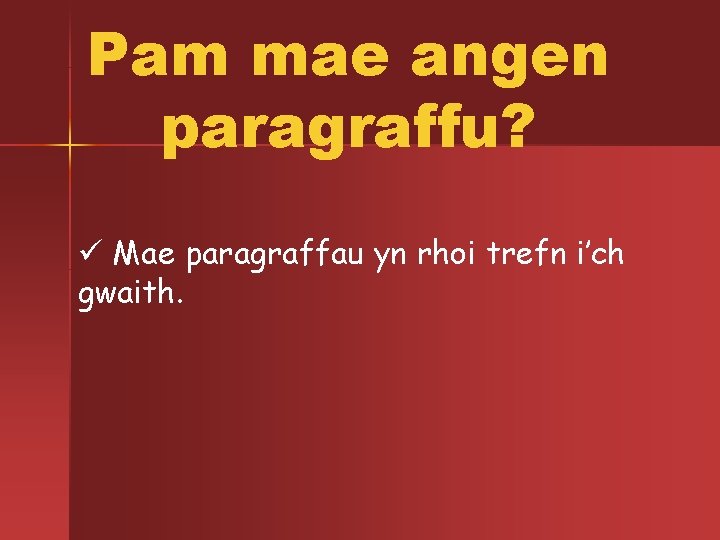 Pam mae angen paragraffu?

✓ Mae paragraffau yn rhoi trefn i'ch gwaith.